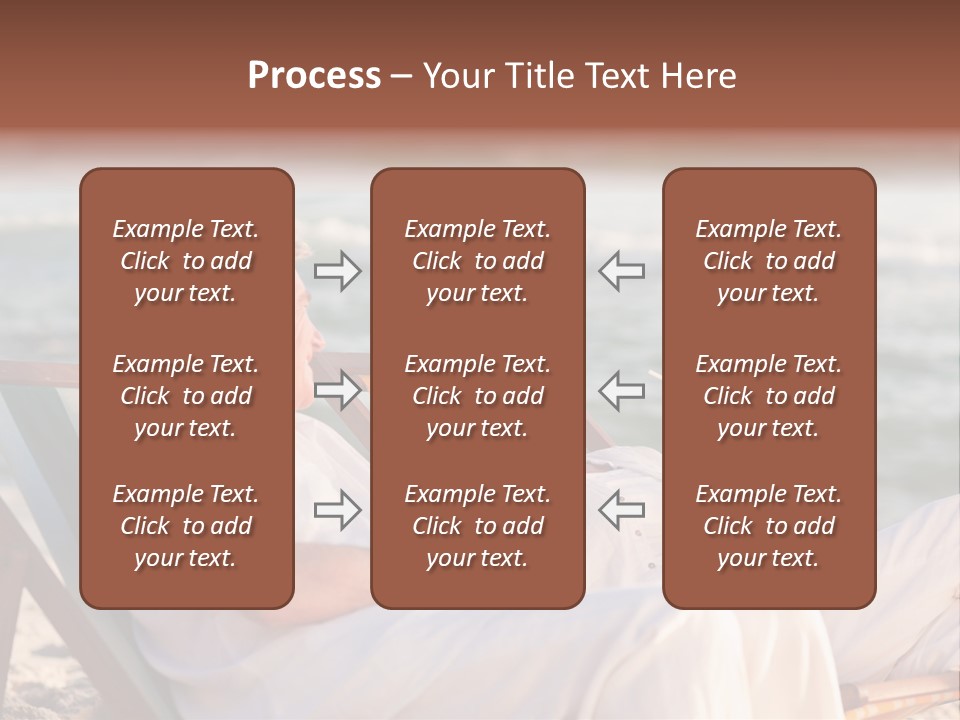 Process – Your Title Text Here

Example Text. Click to add your text.

Example Text. Click to add your text.

Example Text. Click to add your text.

Example Text. Click to add your text.

Example Text. Click to add your text.

Example Text. Click to add your text.

Example Text. Click to add your text.

Example Text. Click to add your text.

Example Text. Click to add your text.